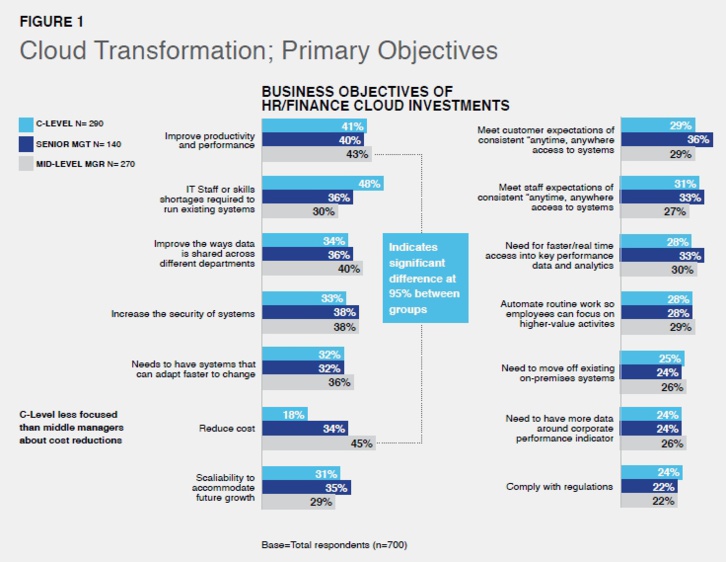 FIGURE 1
Cloud Transformation; Primary Objectives

BUSINESS OBJECTIVES OF HR/FINANCE CLOUD INVESTMENTS

C-LEVEL N= 290
SENIOR MGT N= 140
MID-LEVEL MGR N= 270

Improve productivity and performance
41%
40%
43%

IT Staff or skills shortages required to run existing systems
48%
36%
30%

Improve the ways data is shared across different departments
34%
36%
40%

Increase the security of systems
33%
38%
38%

Needs to have systems that can adapt faster to change
32%
32%
36%

C-Level less focused than middle managers about cost reductions

Reduce cost
18%
34%
45%

Scaliability to accommodate future growth
31%
35%
29%

Indicates significant difference at 95% between groups

Meet customer expectations of consistent "anytime, anywhere access to systems
29%
36%
29%

Meet staff expectations of consistent "anytime, anywhere access to systems
31%
33%
27%

Need for faster/real time access into key performance data and analytics
28%
33%
30%

Automate routine work so employees can focus on higher-value activites
28%
28%
29%

Need to move off existing on-premises systems
25%
24%
26%

Need to have more data around corporate performance indicator
24%
24%
26%

Comply with regulations
24%
22%
22%

Base=Total respondents (n=700)